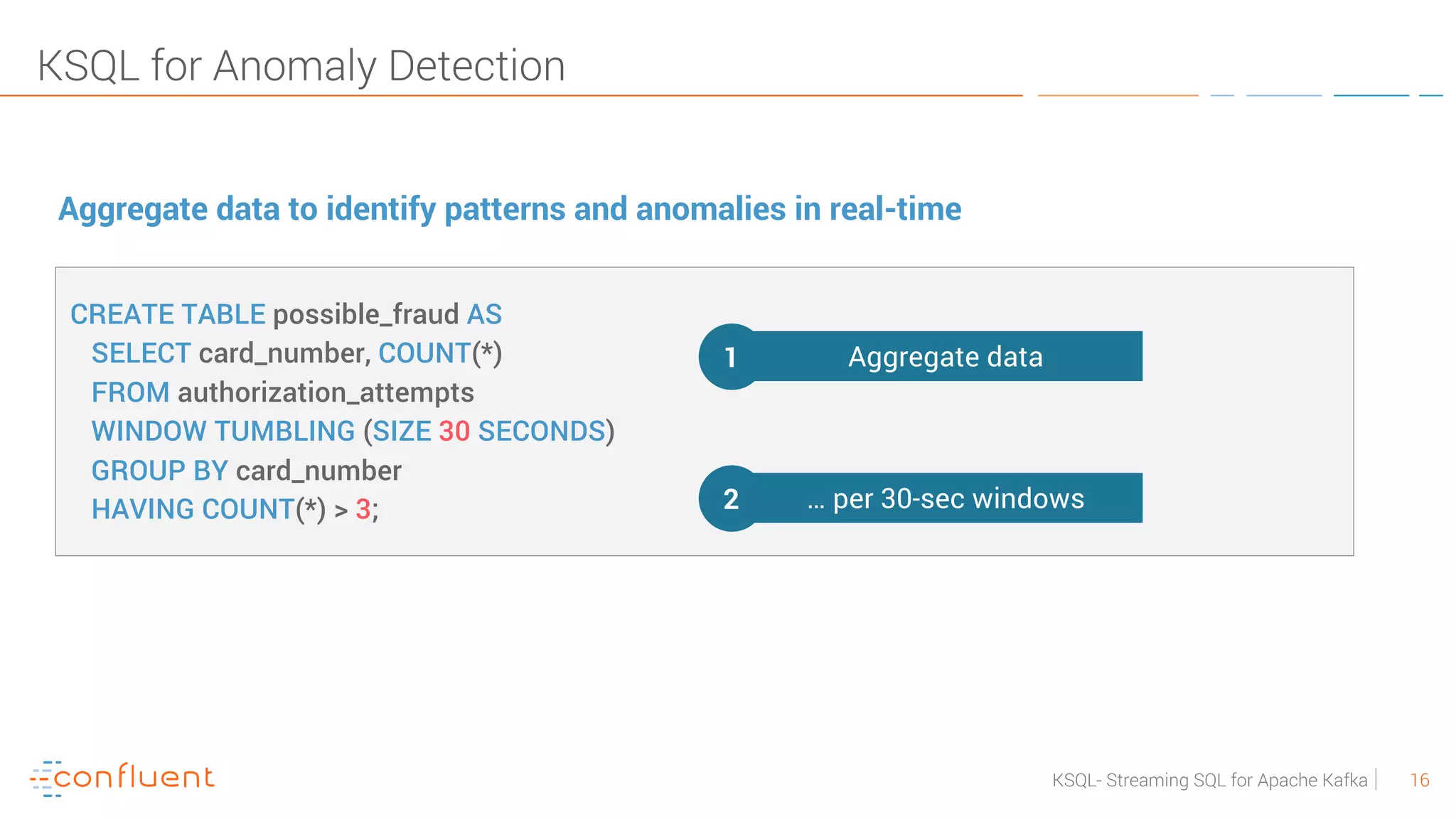 KSQL for Anomaly Detection

Aggregate data to identify patterns and anomalies in real-time

CREATE TABLE possible_fraud AS
SELECT card_number, COUNT(*)
FROM authorization_attempts
WINDOW TUMBLING (SIZE 30 SECONDS)
GROUP BY card_number
HAVING COUNT(*) > 3;

1 Aggregate data

2 … per 30-sec windows

confluent

KSQL- Streaming SQL for Apache Kafka | 16